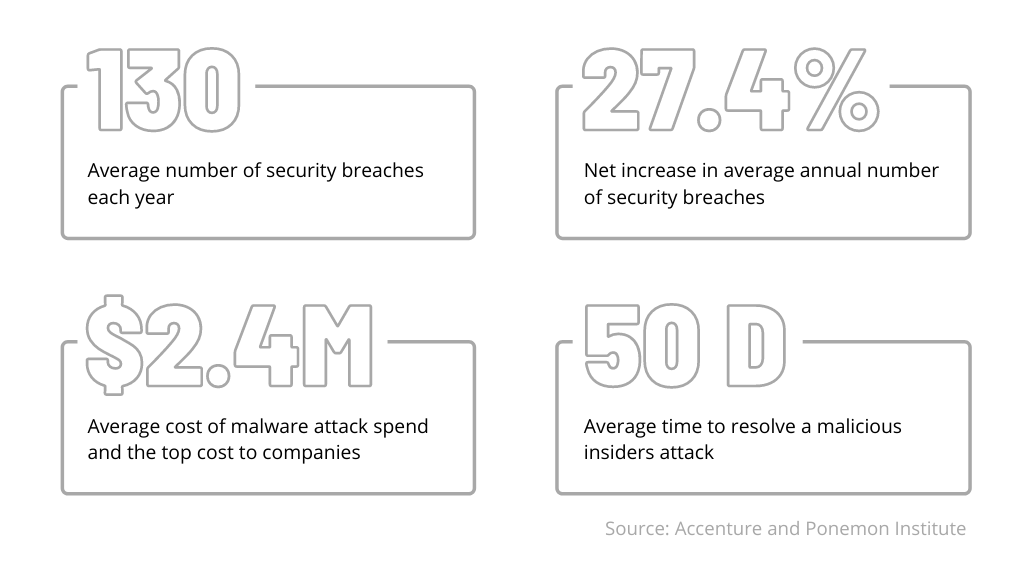 130

Average number of security breaches each year

27.4%

Net increase in average annual number of security breaches

$2.4M

Average cost of malware attack spend and the top cost to companies

50 D

Average time to resolve a malicious insiders attack

Source: Accenture and Ponemon Institute